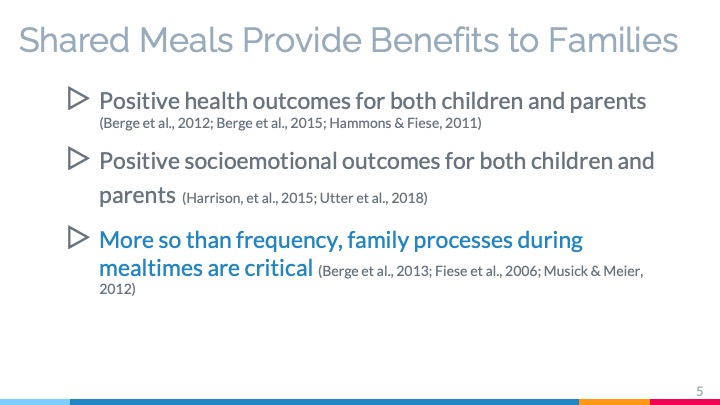 Shared Meals Provide Benefits to Families

▷ Positive health outcomes for both children and parents (Berge et al., 2012; Berge et al., 2015; Hammons & Fiese, 2011)

▷ Positive socioemotional outcomes for both children and parents (Harrison, et al., 2015; Utter et al., 2018)

▷ More so than frequency, family processes during mealtimes are critical (Berge et al., 2013; Fiese et al., 2006; Musick & Meier, 2012)

5